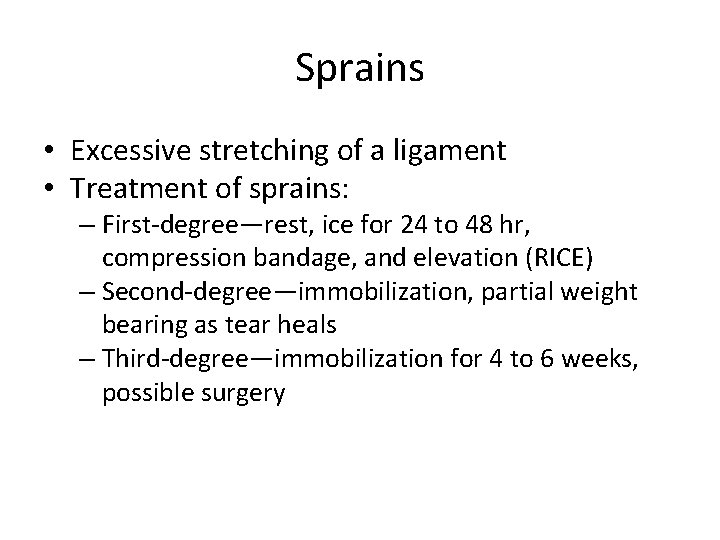 Sprains

• Excessive stretching of a ligament
• Treatment of sprains:
– First-degree—rest, ice for 24 to 48 hr, compression bandage, and elevation (RICE)
– Second-degree—immobilization, partial weight bearing as tear heals
– Third-degree—immobilization for 4 to 6 weeks, possible surgery